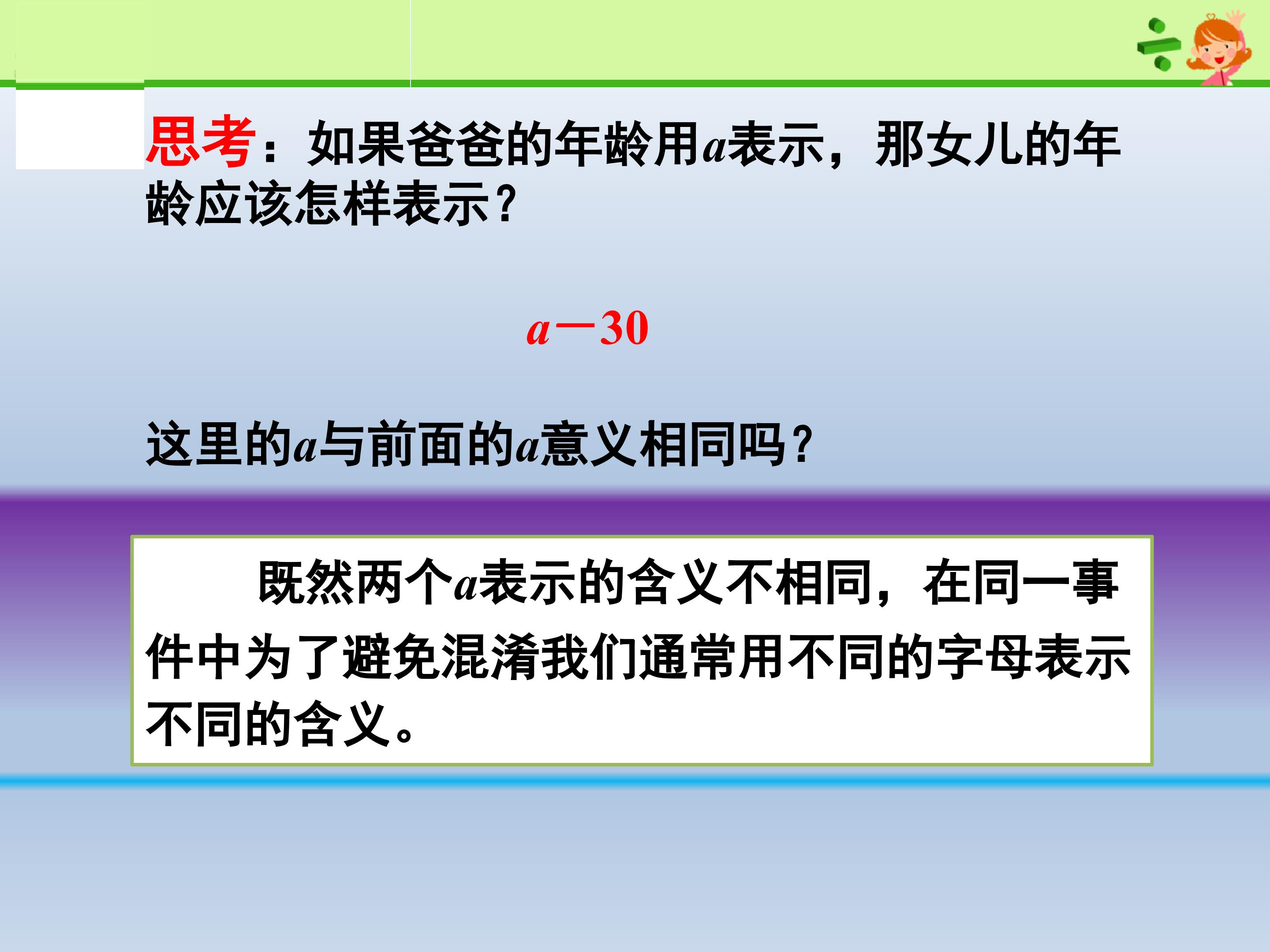 思考：如果爸爸的年龄用$a$表示，那女儿的年龄应该怎样表示？

$a-30$

这里的$a$与前面的$a$意义相同吗？

既然两个$a$表示的含义不相同，在同一事件中为了避免混淆我们通常用不同的字母表示不同的含义。